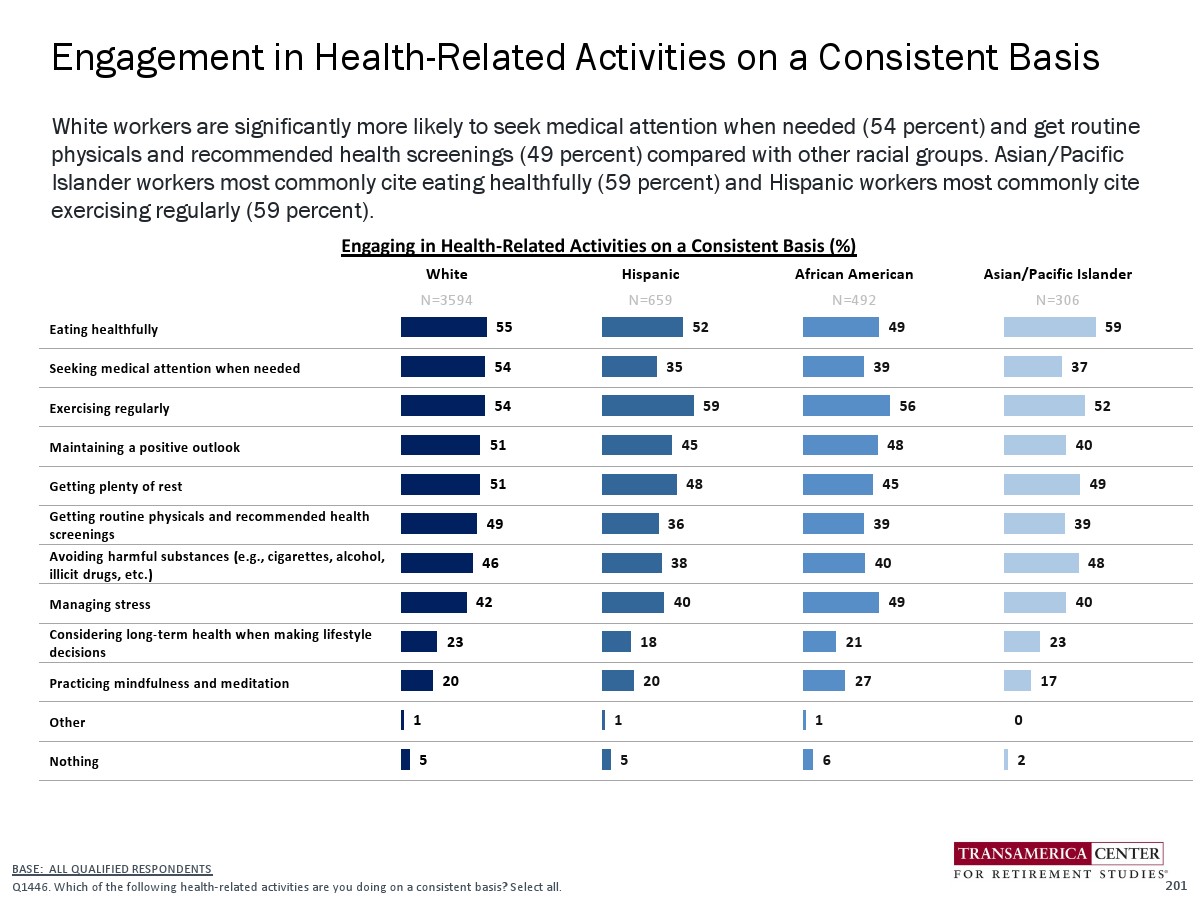 Engagement in Health-Related Activities on a Consistent Basis

White workers are significantly more likely to seek medical attention when needed (54 percent) and get routine physicals and recommended health screenings (49 percent) compared with other racial groups. Asian/Pacific Islander workers most commonly cite eating healthfully (59 percent) and Hispanic workers most commonly cite exercising regularly (59 percent).

Engaging in Health-Related Activities on a Consistent Basis (%)

| | White N=3594 | Hispanic N=659 | African American N=492 | Asian/Pacific Islander N=306 |
|---|---|---|---|---|
| Eating healthfully | 55 | 52 | 49 | 59 |
| Seeking medical attention when needed | 54 | 35 | 39 | 37 |
| Exercising regularly | 54 | 59 | 56 | 52 |
| Maintaining a positive outlook | 51 | 45 | 48 | 40 |
| Getting plenty of rest | 51 | 48 | 45 | 49 |
| Getting routine physicals and recommended health screenings | 49 | 36 | 39 | 39 |
| Avoiding harmful substances (e.g., cigarettes, alcohol, illicit drugs, etc.) | 46 | 38 | 40 | 48 |
| Managing stress | 42 | 40 | 49 | 40 |
| Considering long-term health when making lifestyle decisions | 23 | 18 | 21 | 23 |
| Practicing mindfulness and meditation | 20 | 20 | 27 | 17 |
| Other | 1 | 1 | 1 | 0 |
| Nothing | 5 | 5 | 6 | 2 |

BASE: ALL QUALIFIED RESPONDENTS
Q1446. Which of the following health-related activities are you doing on a consistent basis? Select all.

TRANSAMERICA CENTER FOR RETIREMENT STUDIES®
201